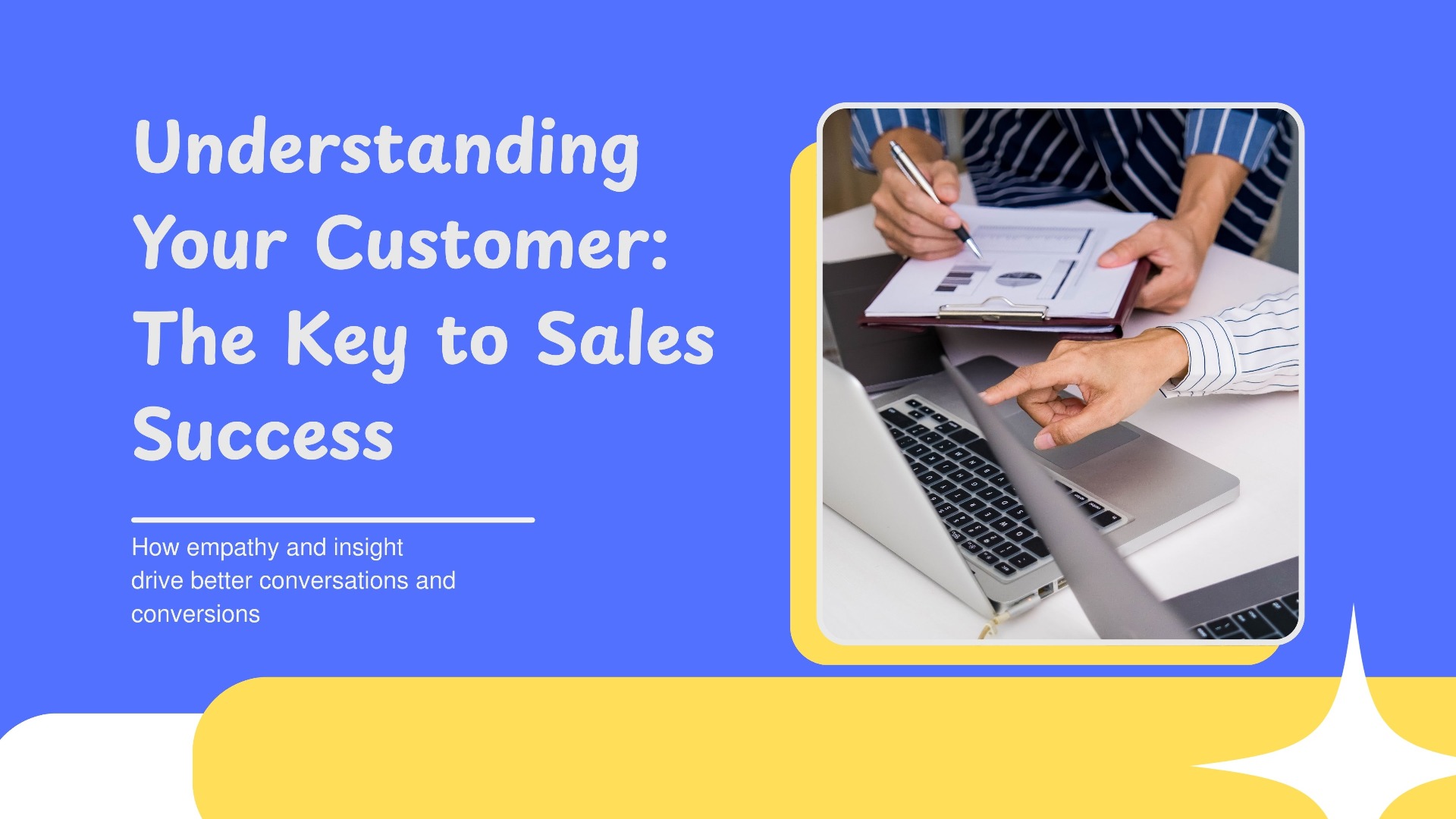 Understanding Your Customer: The Key to Sales Success

How empathy and insight drive better conversations and conversions